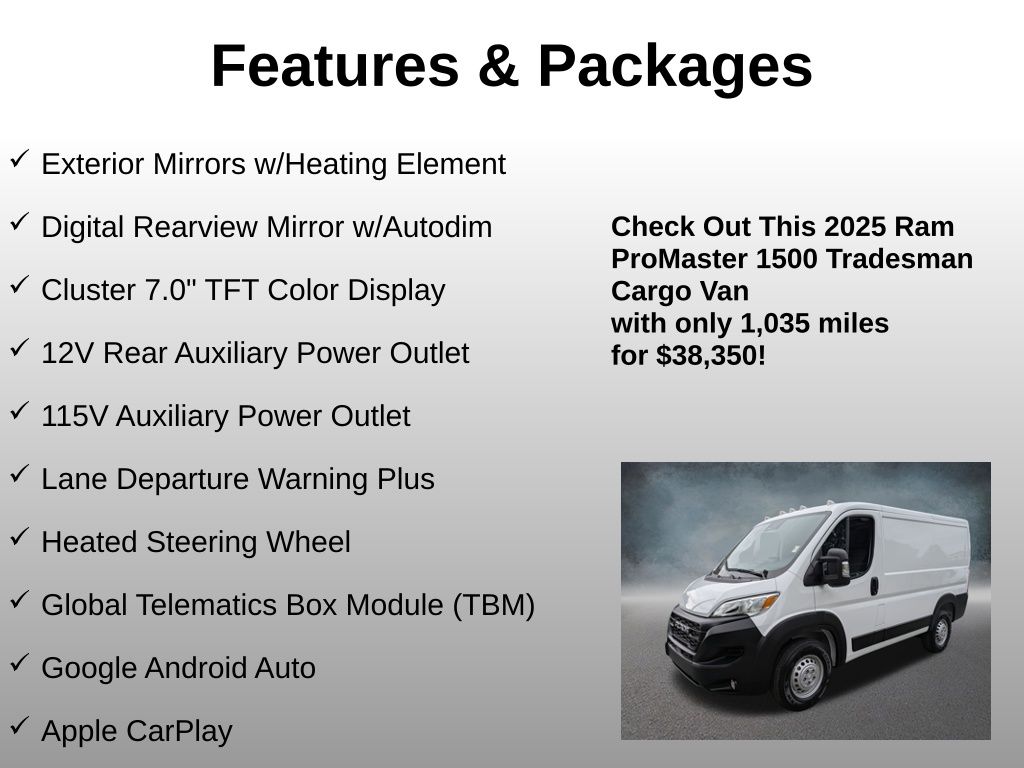 Features & Packages

✓ Exterior Mirrors w/Heating Element

✓ Digital Rearview Mirror w/Autodim

✓ Cluster 7.0" TFT Color Display

✓ 12V Rear Auxiliary Power Outlet

✓ 115V Auxiliary Power Outlet

✓ Lane Departure Warning Plus

✓ Heated Steering Wheel

✓ Global Telematics Box Module (TBM)

✓ Google Android Auto

✓ Apple CarPlay

Check Out This 2025 Ram ProMaster 1500 Tradesman Cargo Van
with only 1,035 miles
for $38,350!